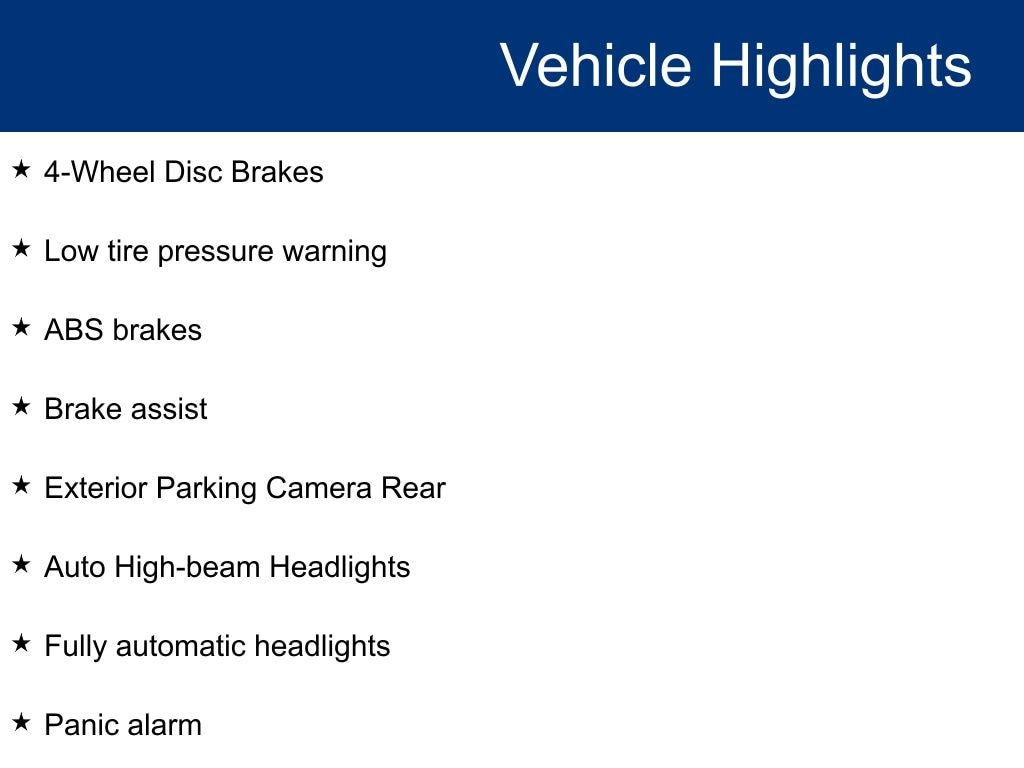 Vehicle Highlights

★ 4-Wheel Disc Brakes

★ Low tire pressure warning

★ ABS brakes

★ Brake assist

★ Exterior Parking Camera Rear

★ Auto High-beam Headlights

★ Fully automatic headlights

★ Panic alarm